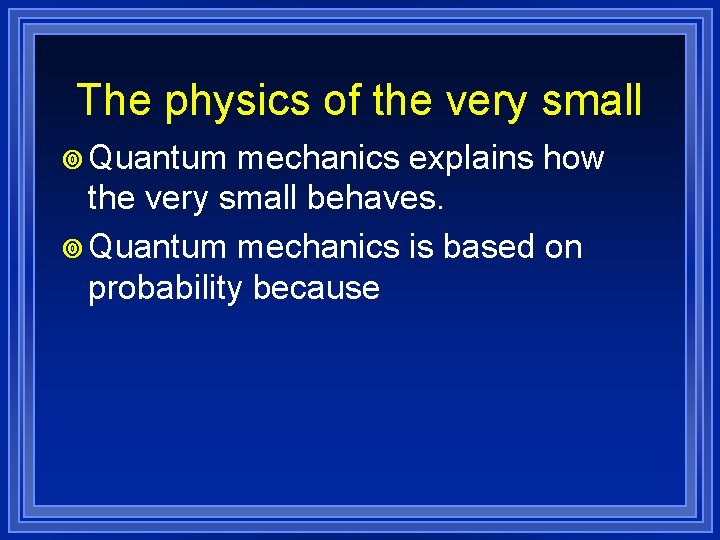 The physics of the very small

Quantum mechanics explains how the very small behaves.

Quantum mechanics is based on probability because